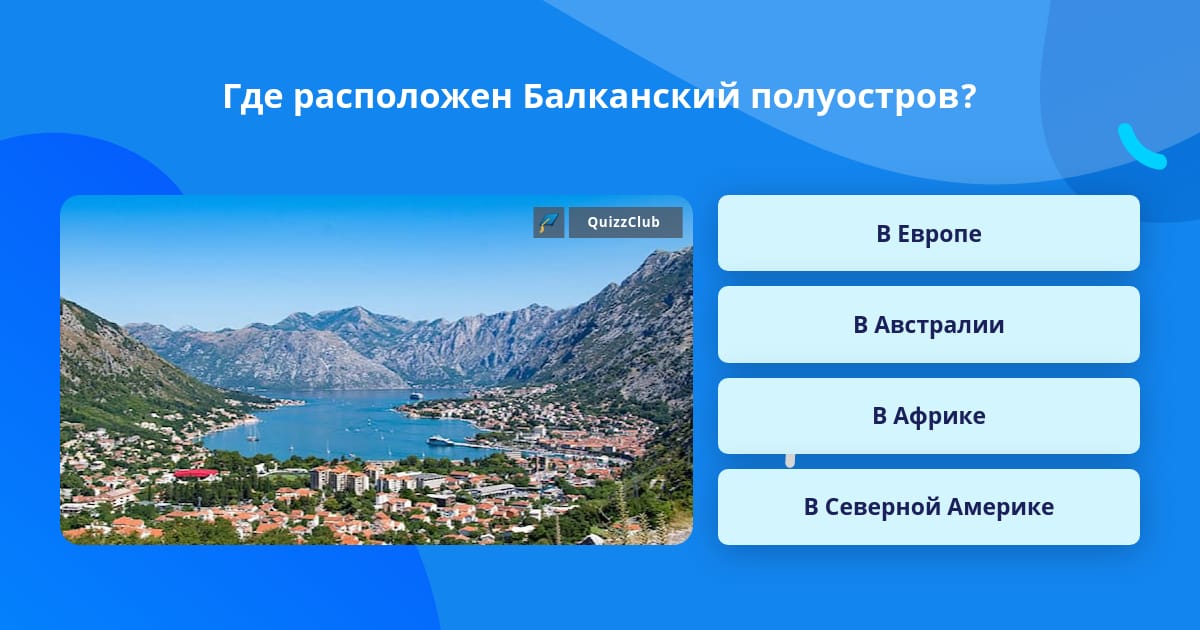 Где расположен Балканский полуостров?

QuizzClub

В Европе

В Австралии

В Африке

В Северной Америке